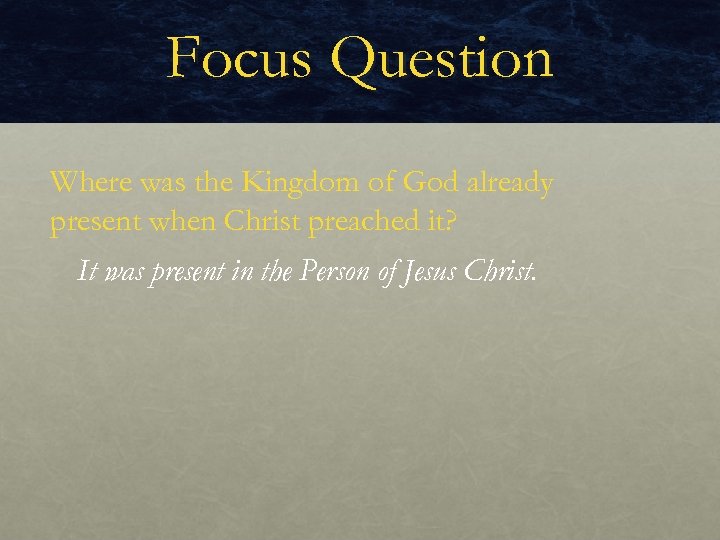 Focus Question

Where was the Kingdom of God already present when Christ preached it?

It was present in the Person of Jesus Christ.